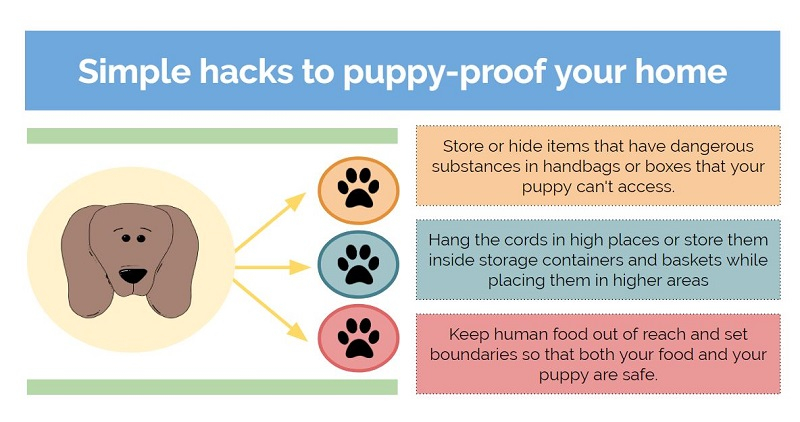 Simple hacks to puppy-proof your home

Store or hide items that have dangerous substances in handbags or boxes that your puppy can't access.

Hang the cords in high places or store them inside storage containers and baskets while placing them in higher areas

Keep human food out of reach and set boundaries so that both your food and your puppy are safe.